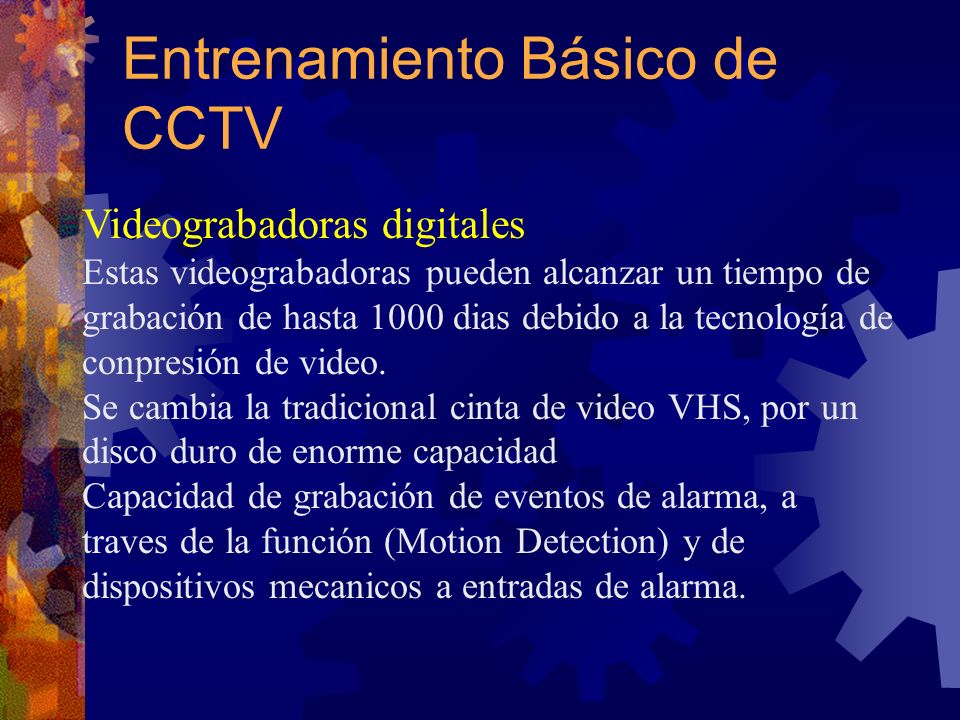 Entrenamiento Básico de CCTV

Videograbadoras digitales
Estas videograbadoras pueden alcanzar un tiempo de grabación de hasta 1000 dias debido a la tecnología de conpresión de video.
Se cambia la tradicional cinta de video VHS, por un disco duro de enorme capacidad
Capacidad de grabación de eventos de alarma, a traves de la función (Motion Detection) y de dispositivos mecanicos a entradas de alarma.